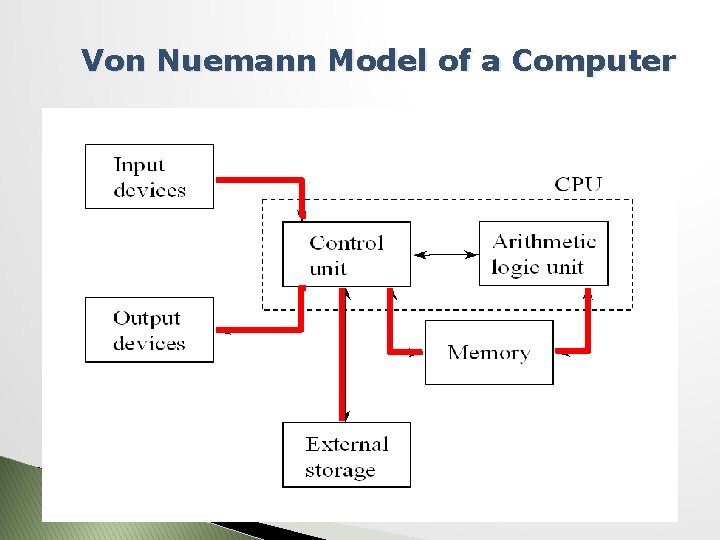 Von Nuemann Model of a Computer

Input devices

CPU

Control unit

Arithmetic logic unit

Output devices

Memory

External storage